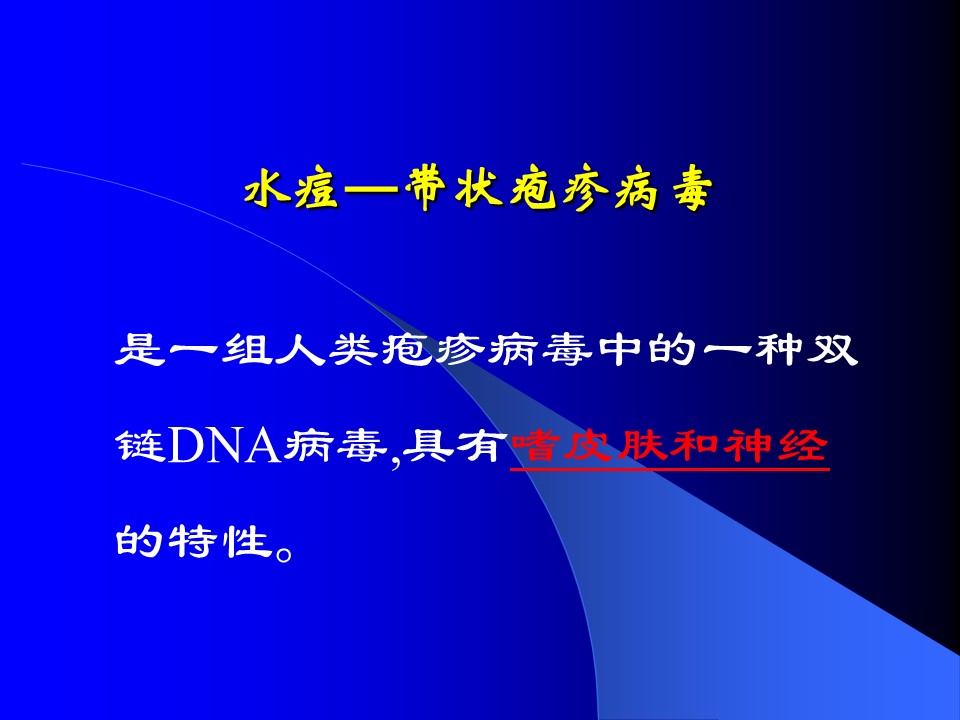 水痘—带状疱疹病毒

是一组人类疱疹病毒中的一种双链DNA病毒,具有嗜皮肤和神经的特性。